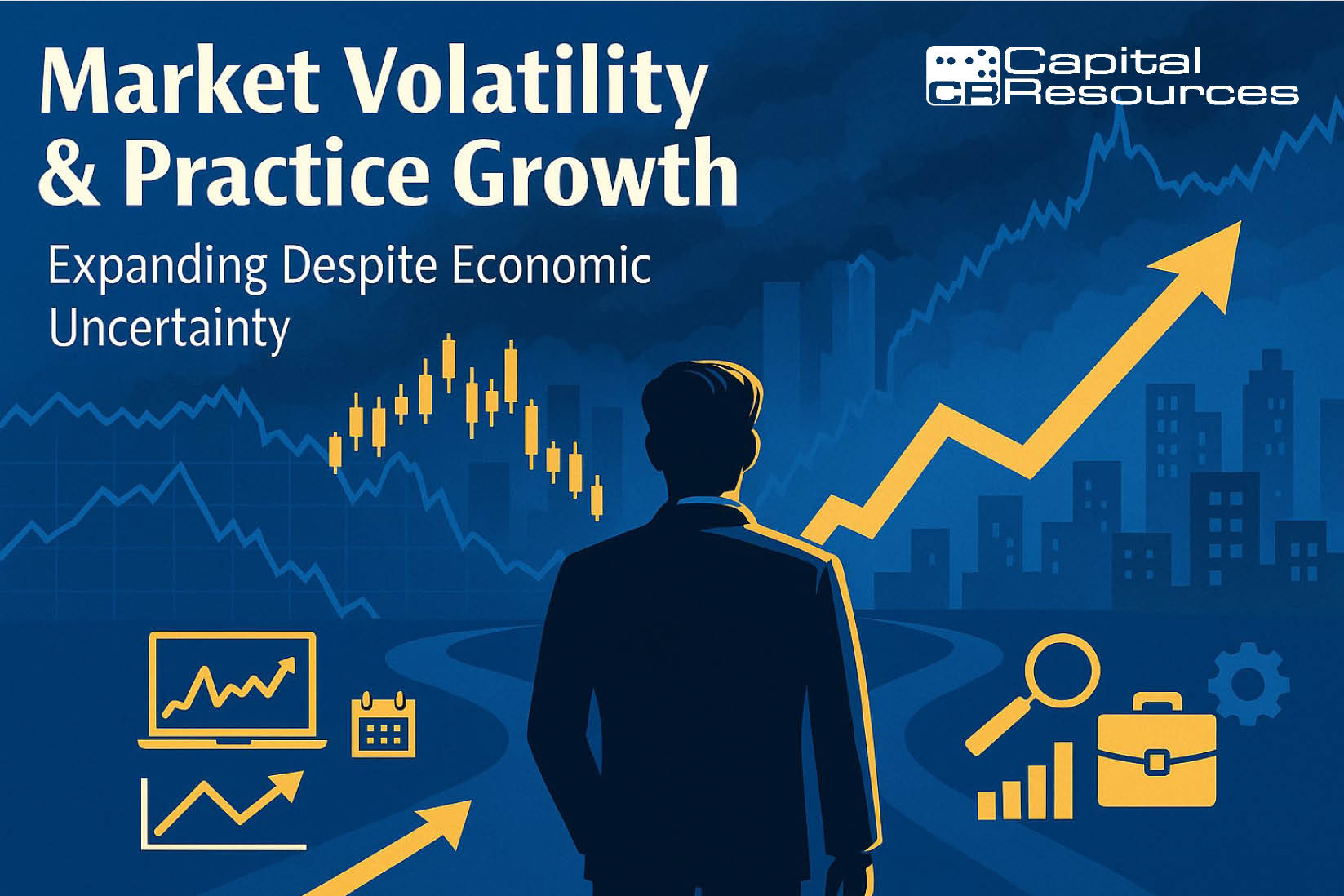 Market Volatility & Practice Growth

Expanding Despite Economic Uncertainty

CR Capital Resources